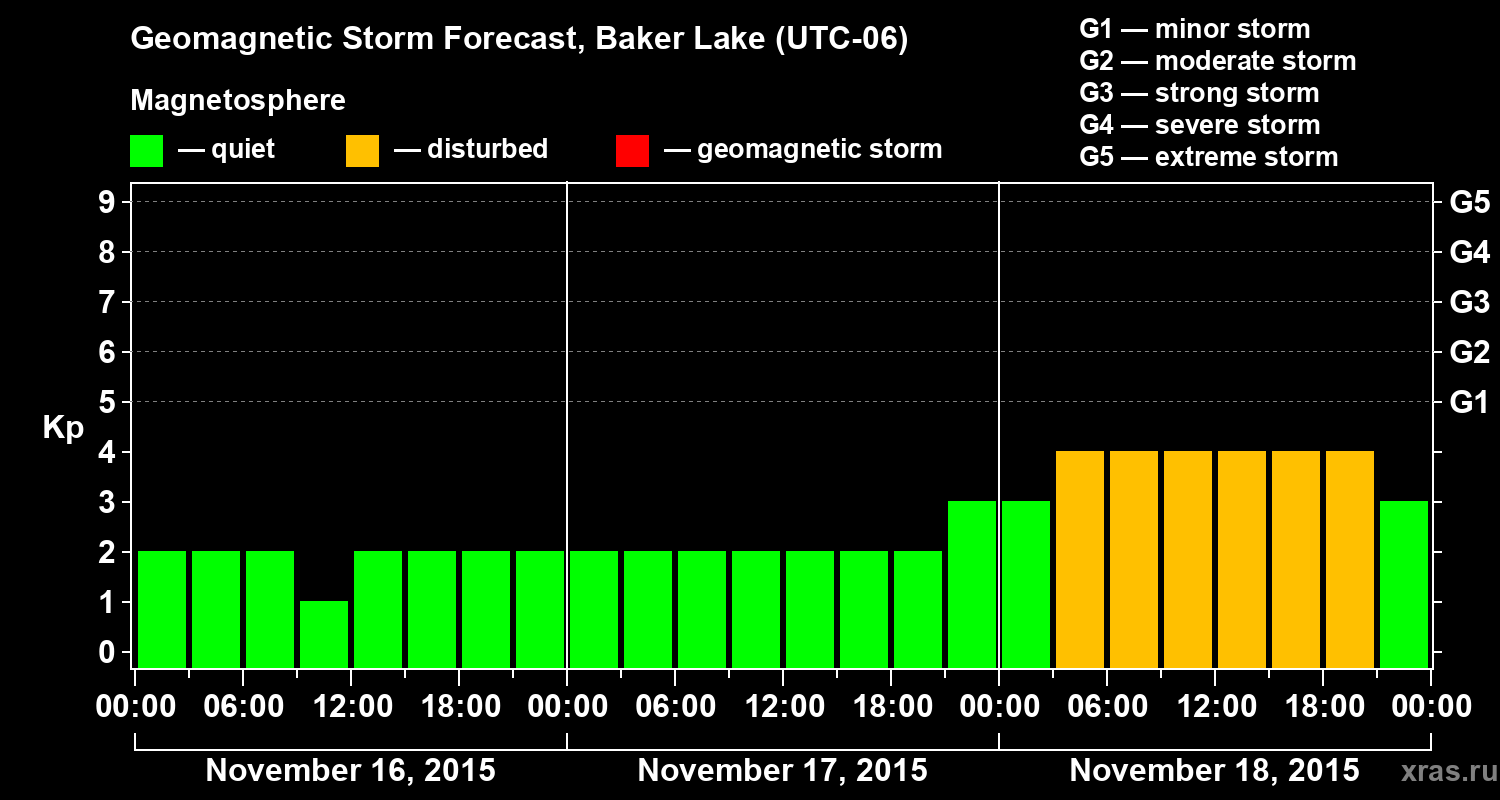 Geomagnetic Storm Forecast, Baker Lake (UTC-06)

Magnetosphere

— quiet — disturbed — geomagnetic storm

G1 — minor storm
G2 — moderate storm
G3 — strong storm
G4 — severe storm
G5 — extreme storm

Kp

9
8
7
6
5
4
3
2
1
0

G5
G4
G3
G2
G1

00:00 06:00 12:00 18:00 00:00 06:00 12:00 18:00 00:00 06:00 12:00 18:00 00:00

November 16, 2015
November 17, 2015
November 18, 2015

xras.ru